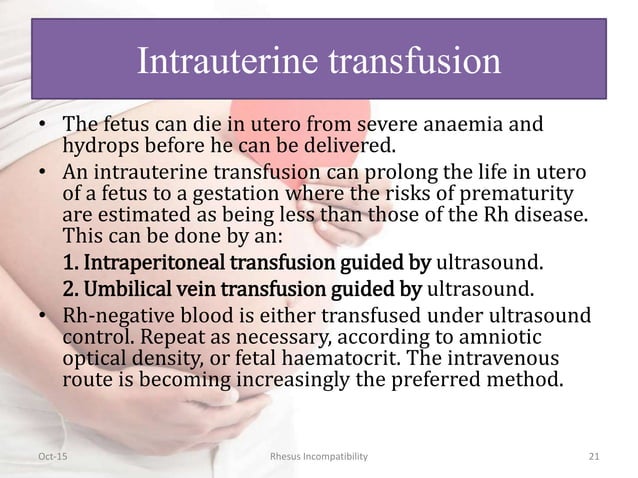 Intrauterine transfusion

• The fetus can die in utero from severe anaemia and hydrops before he can be delivered.
• An intrauterine transfusion can prolong the life in utero of a fetus to a gestation where the risks of prematurity are estimated as being less than those of the Rh disease. This can be done by an:
1. Intraperitoneal transfusion guided by ultrasound.
2. Umbilical vein transfusion guided by ultrasound.
• Rh-negative blood is either transfused under ultrasound control. Repeat as necessary, according to amniotic optical density, or fetal haematocrit. The intravenous route is becoming increasingly the preferred method.

Oct-15 Rhesus Incompatibility 21